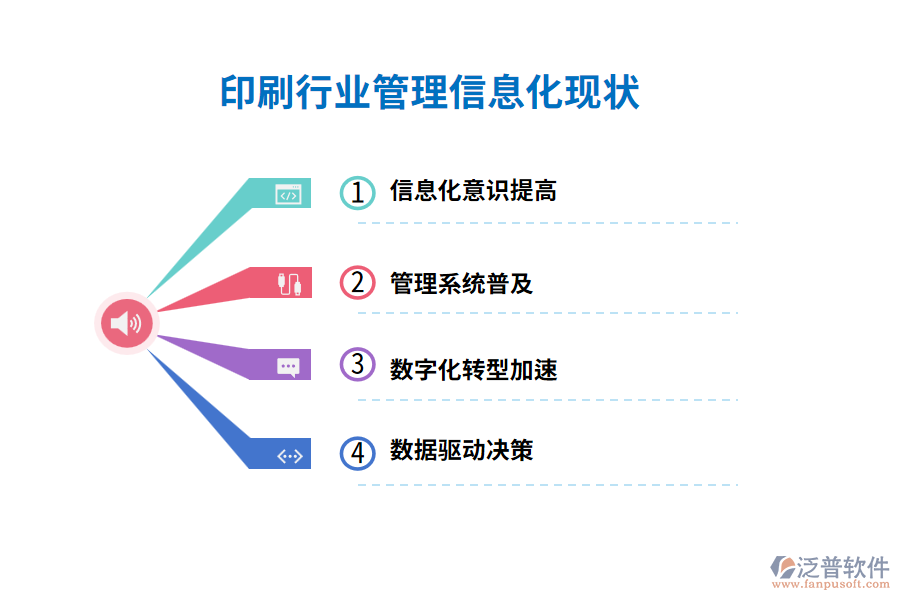 印刷行业管理信息化现状

1 信息化意识提高

2 管理系统普及

3 数字化转型加速

4 数据驱动决策

泛普软件
www.fanpusoft.com